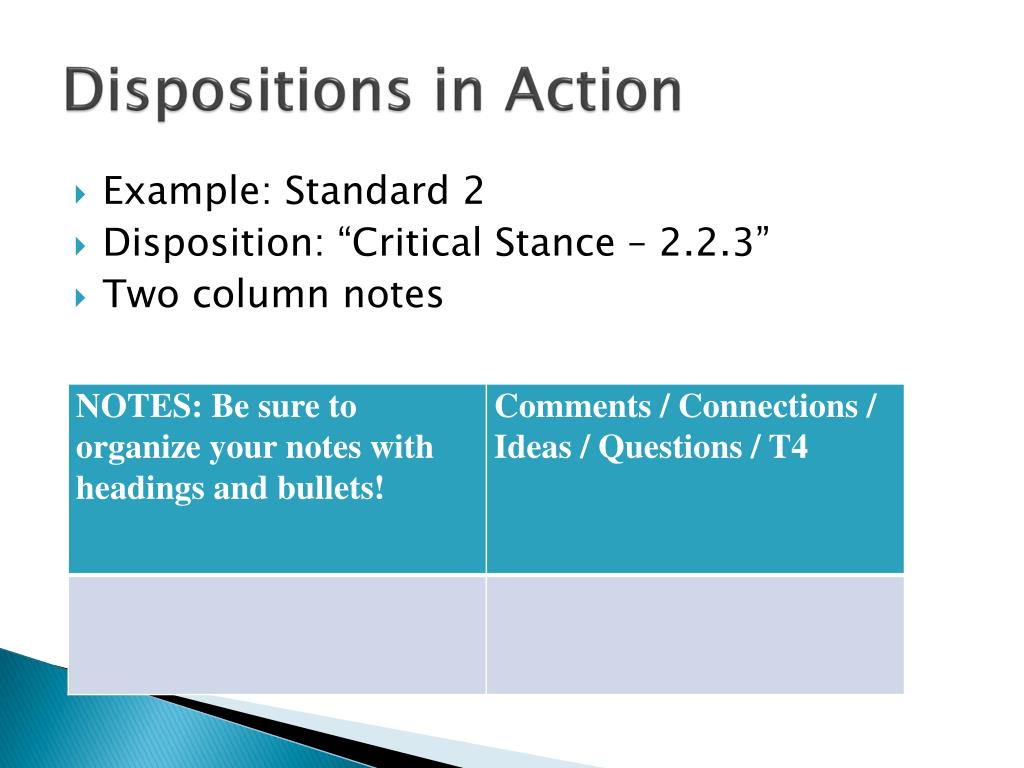 Dispositions in Action

Example: Standard 2
Disposition: “Critical Stance – 2.2.3”
Two column notes

| NOTES: Be sure to organize your notes with headings and bullets! | Comments / Connections / Ideas / Questions / T4 |
|---|---|
| | |